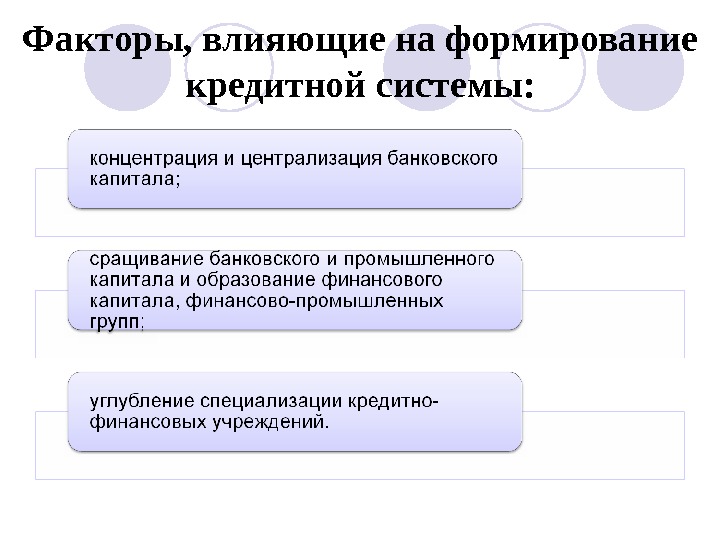 Факторы, влияющие на формирование кредитной системы:

концентрация и централизация банковского капитала;

сращивание банковского и промышленного капитала и образование финансового капитала, финансово-промышленных групп;

углубление специализации кредитно-финансовых учреждений.